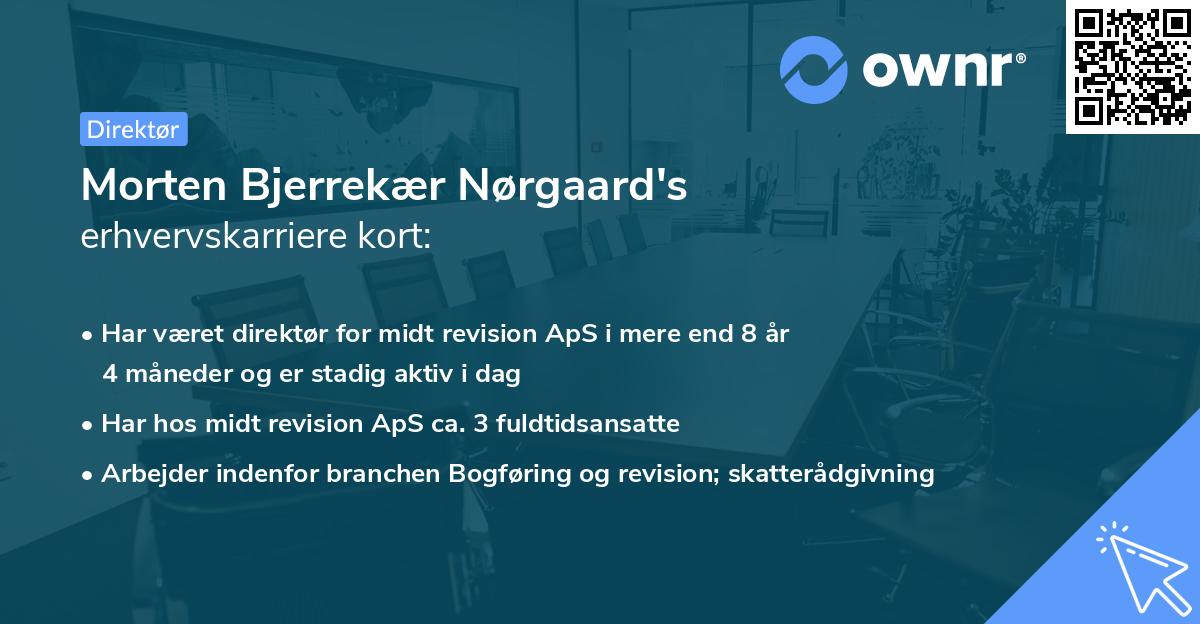 ownr®

Direktør

Morten Bjerrekær Nørgaard's
erhvervskarriere kort:

• Har været direktør for midt revision ApS i mere end 8 år 4 måneder og er stadig aktiv i dag

• Har hos midt revision ApS ca. 3 fuldtidsansatte

• Arbejder indenfor branchen Bogføring og revision; skatterådgivning